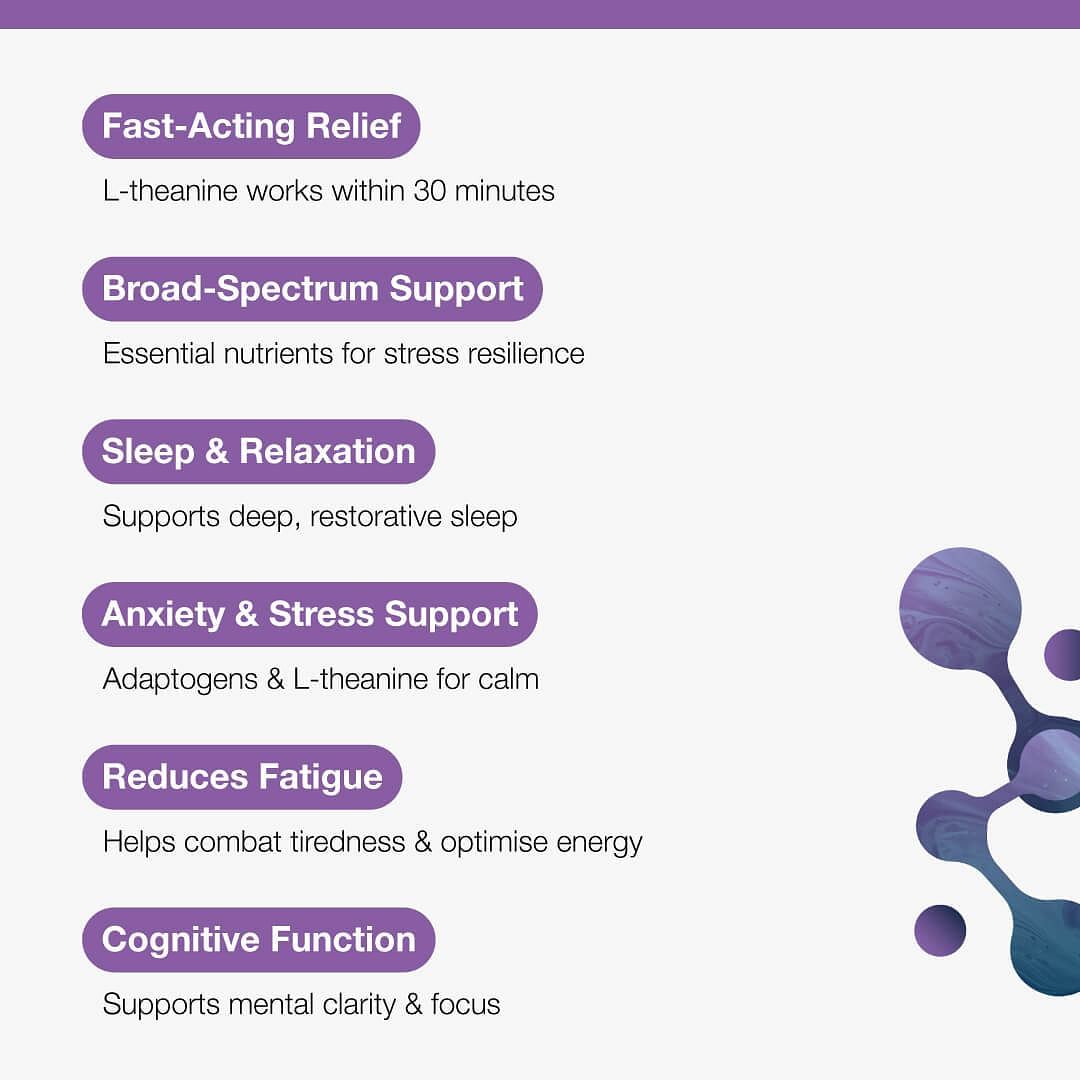 Fast-Acting Relief

L-theanine works within 30 minutes

Broad-Spectrum Support

Essential nutrients for stress resilience

Sleep & Relaxation

Supports deep, restorative sleep

Anxiety & Stress Support

Adaptogens & L-theanine for calm

Reduces Fatigue

Helps combat tiredness & optimise energy

Cognitive Function

Supports mental clarity & focus